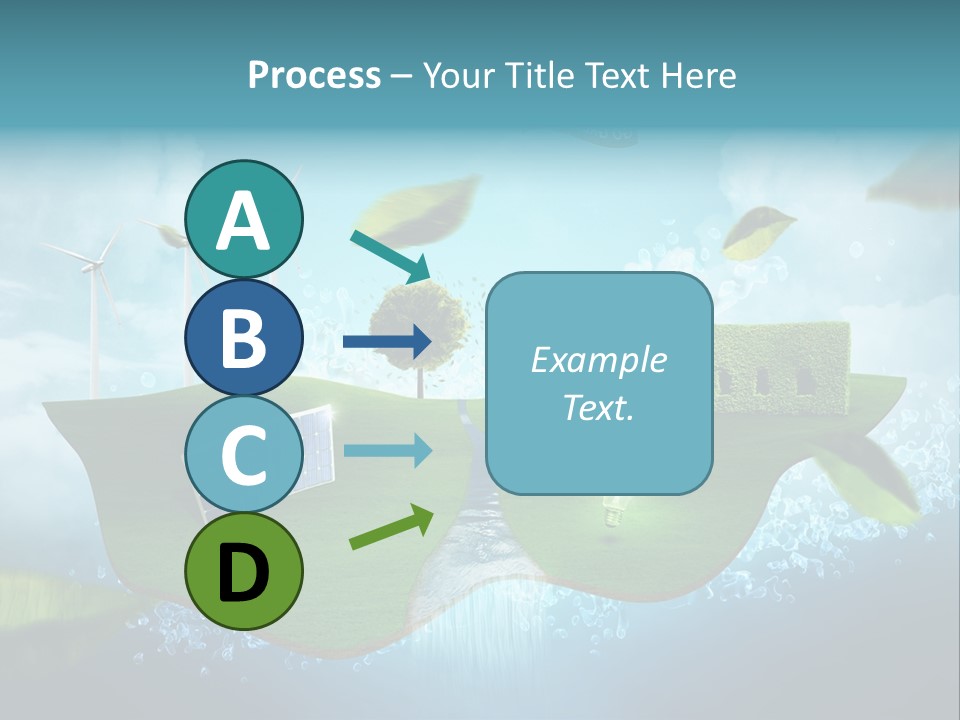 Process – Your Title Text Here

A

B

C

D

Example Text.